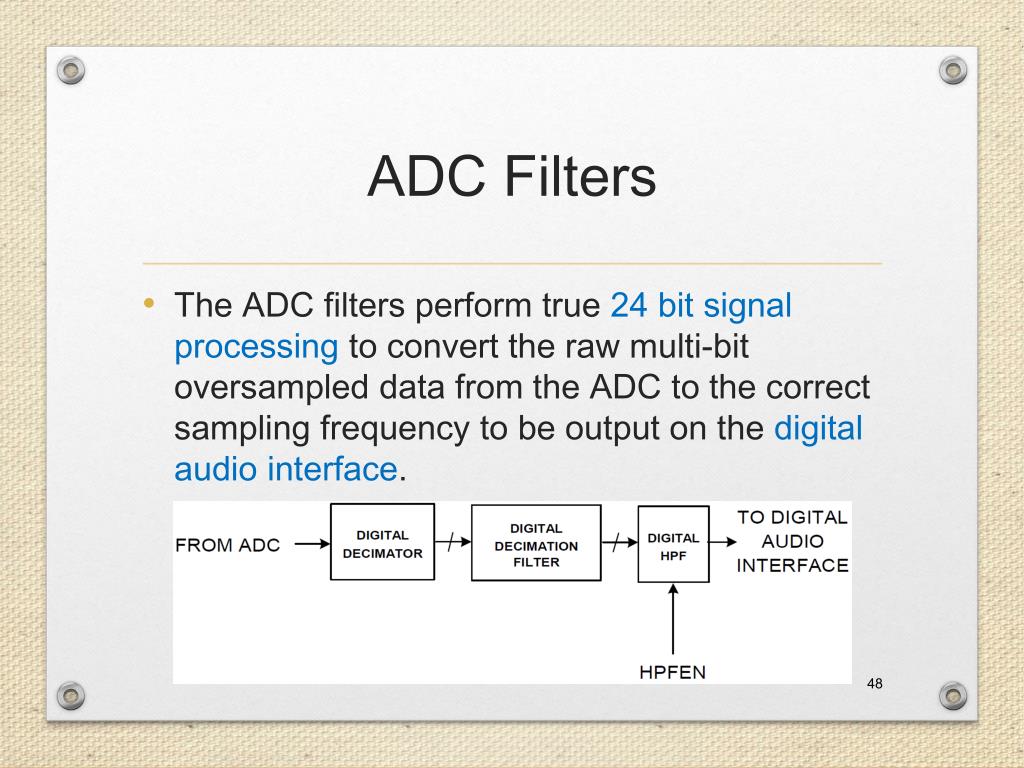 ADC Filters

• The ADC filters perform true 24 bit signal processing to convert the raw multi-bit oversampled data from the ADC to the correct sampling frequency to be output on the digital audio interface.

FROM ADC
DIGITAL DECIMATOR
DIGITAL DECIMATION FILTER
DIGITAL HPF
TO DIGITAL AUDIO INTERFACE
HPFEN

48